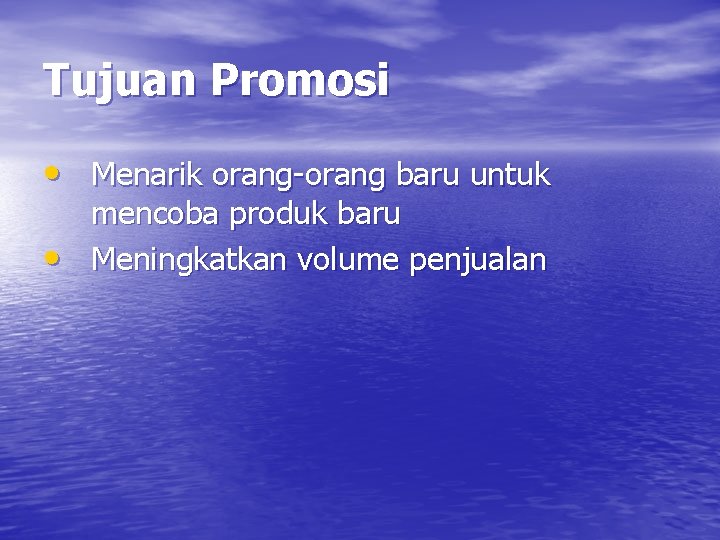 Tujuan Promosi

• Menarik orang-orang baru untuk mencoba produk baru
• Meningkatkan volume penjualan